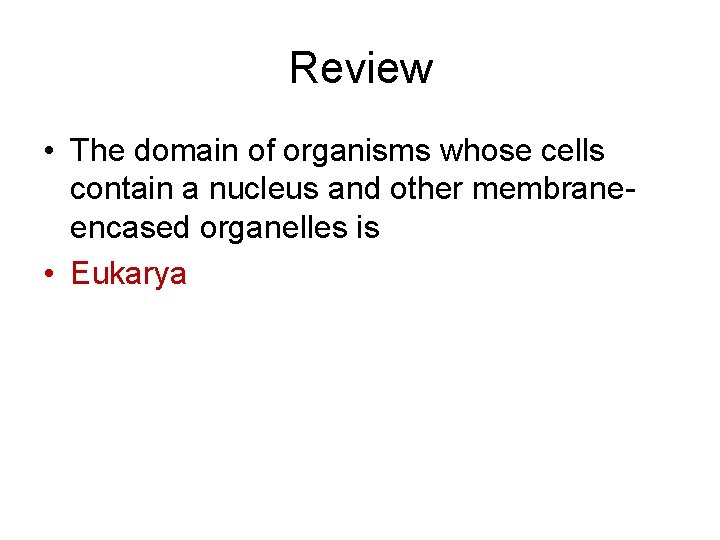 Review

• The domain of organisms whose cells contain a nucleus and other membrane-encased organelles is

• Eukarya